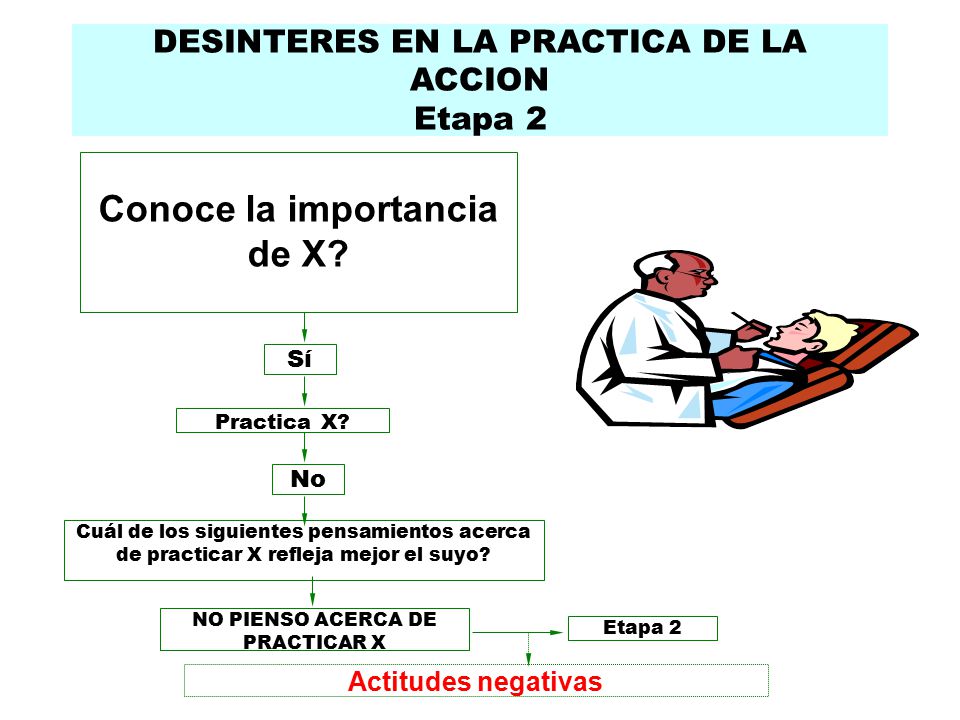 DESINTERES EN LA PRACTICA DE LA ACCION
Etapa 2

Conoce la importancia de X?

Sí

Practica X?

No

Cuál de los siguientes pensamientos acerca de practicar X refleja mejor el suyo?

NO PIENSO ACERCA DE PRACTICAR X

Etapa 2

Actitudes negativas